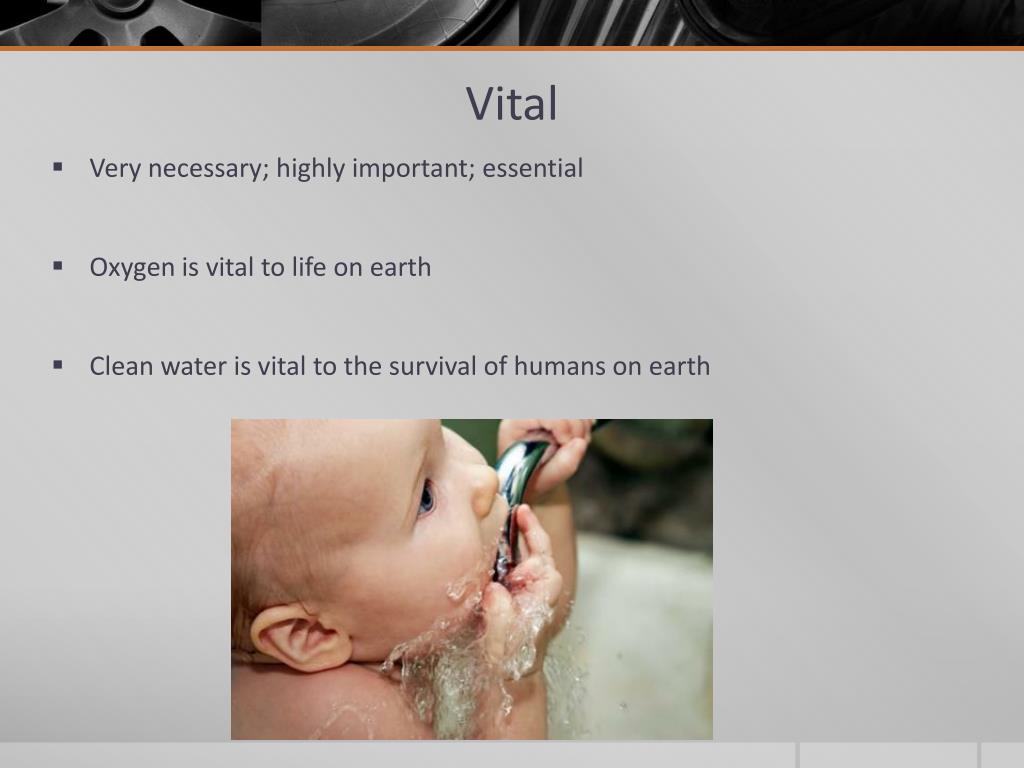 Vital

▪ Very necessary; highly important; essential

▪ Oxygen is vital to life on earth

▪ Clean water is vital to the survival of humans on earth